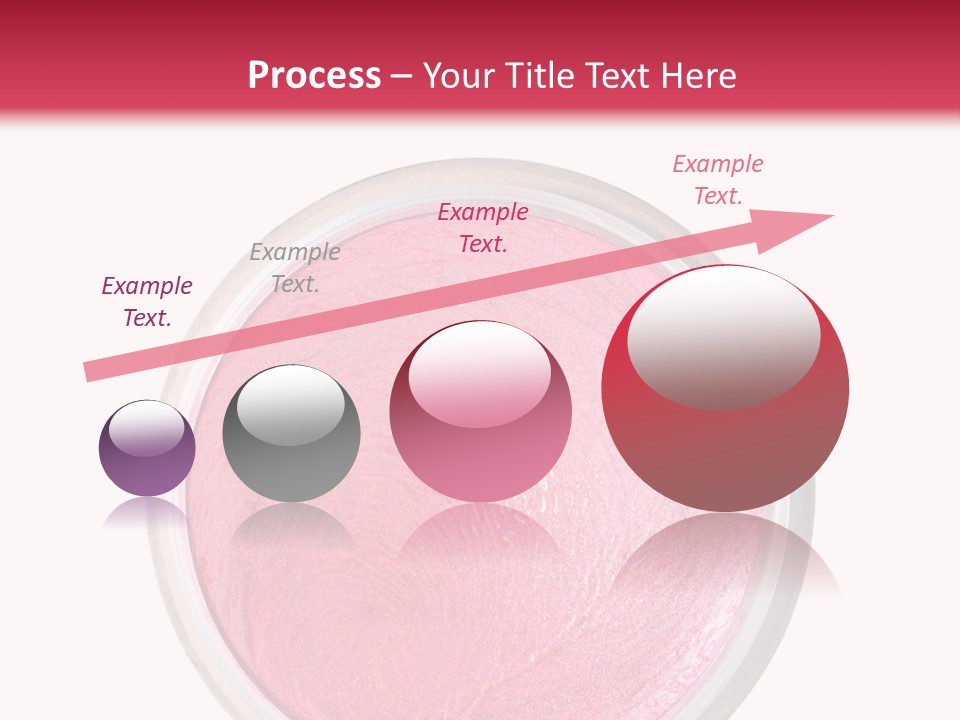 Process – Your Title Text Here

Example Text.

Example Text.

Example Text.

Example Text.